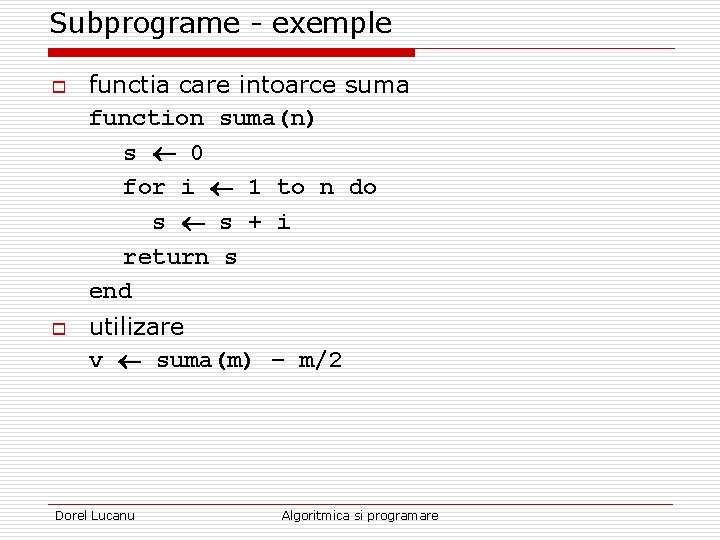 Subprograme - exemple

functia care intoarce suma

function suma(n)
s ← 0
for i ← 1 to n do
s ← s + i
return s
end

utilizare

v ← suma(m) – m/2

Dorel Lucanu

Algoritmica si programare